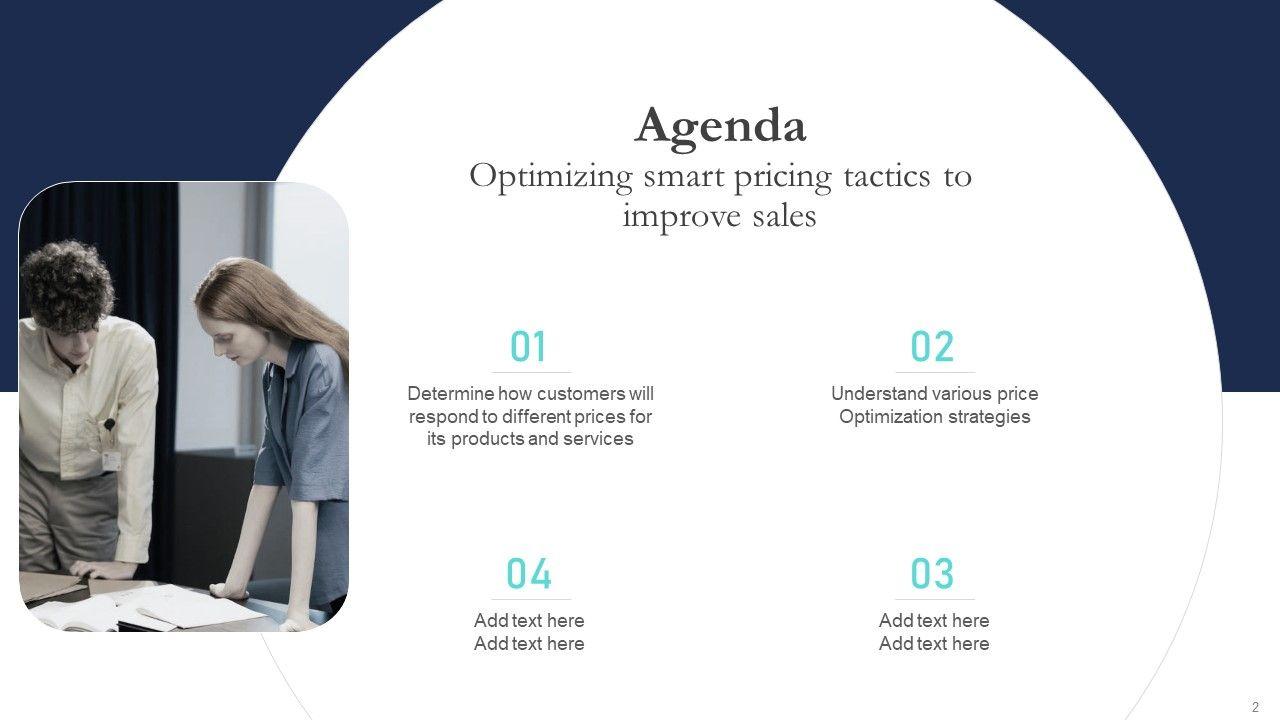 Agenda
Optimizing smart pricing tactics to improve sales

01
Determine how customers will respond to different prices for its products and services

02
Understand various price Optimization strategies

04
Add text here
Add text here

03
Add text here
Add text here

2